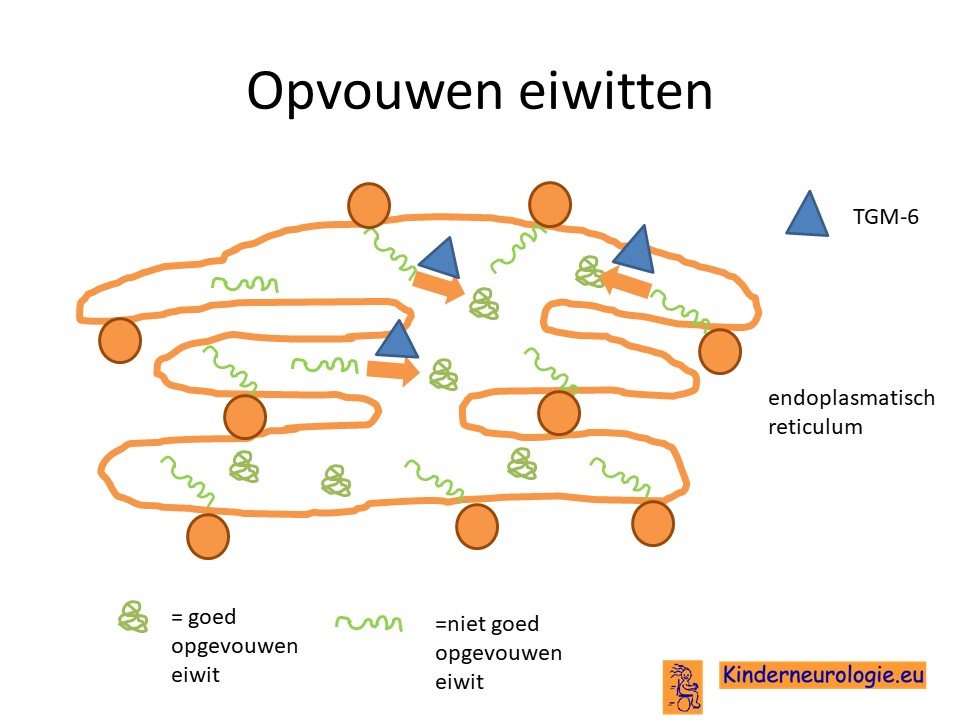 Opvouwen eiwitten

TGM-6

endoplasmatisch reticulum

= goed opgevouwen eiwit

=niet goed opgevouwen eiwit

Kinderneurologie.eu